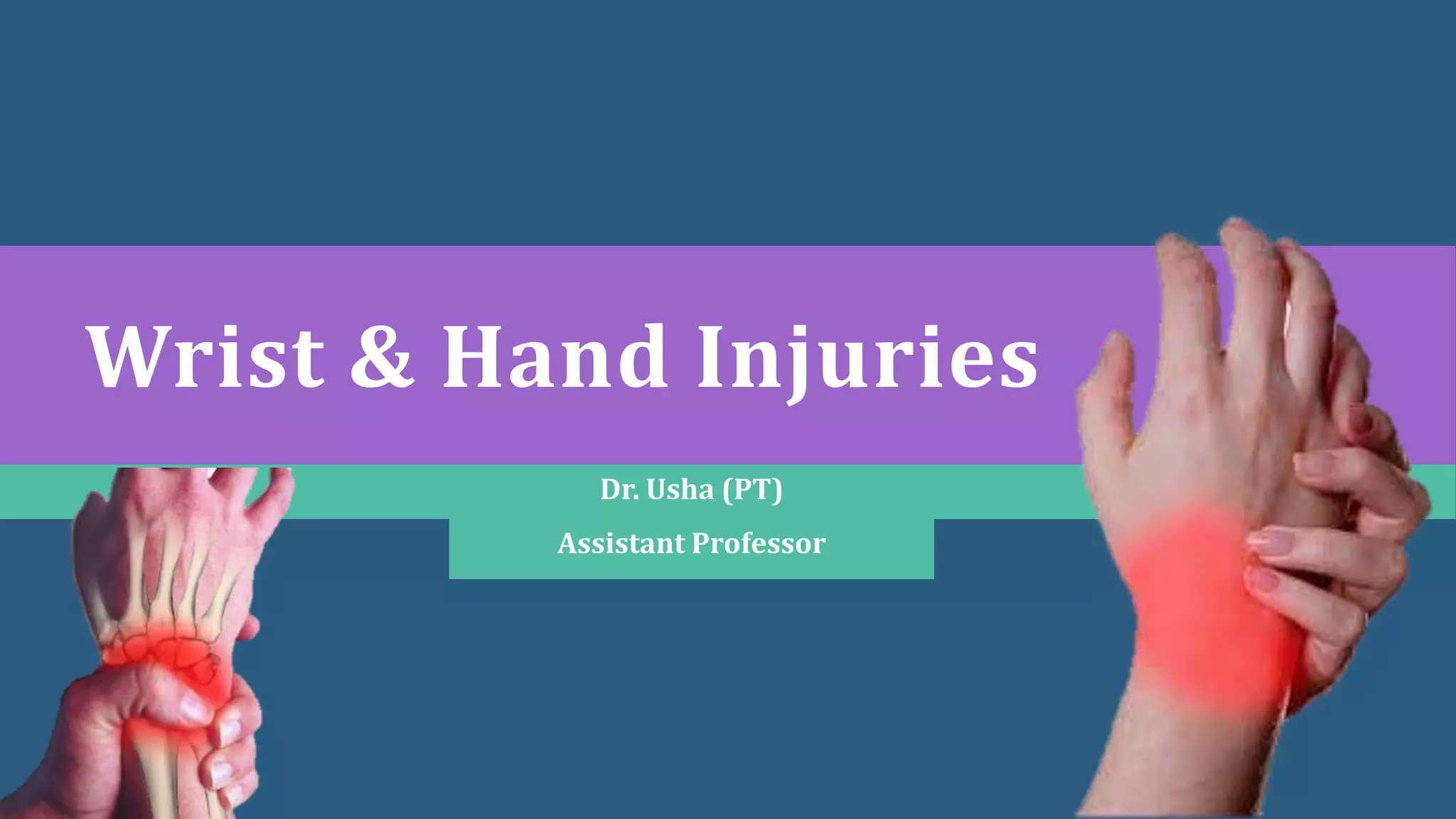 Wrist & Hand Injuries

Dr. Usha (PT)

Assistant Professor